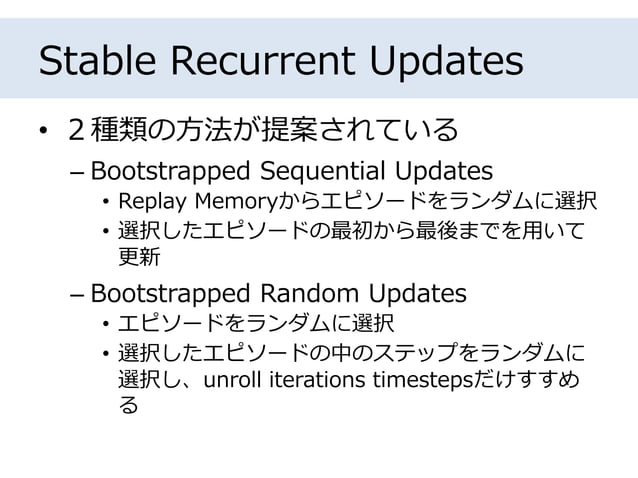 Stable Recurrent Updates

• ２種類の方法が提案されている
  – Bootstrapped Sequential Updates
    • Replay Memoryからエピソードをランダムに選択
    • 選択したエピソードの最初から最後までを用いて更新
  – Bootstrapped Random Updates
    • エピソードをランダムに選択
    • 選択したエピソードの中のステップをランダムに選択し、unroll iterations timestepsだけすすめる